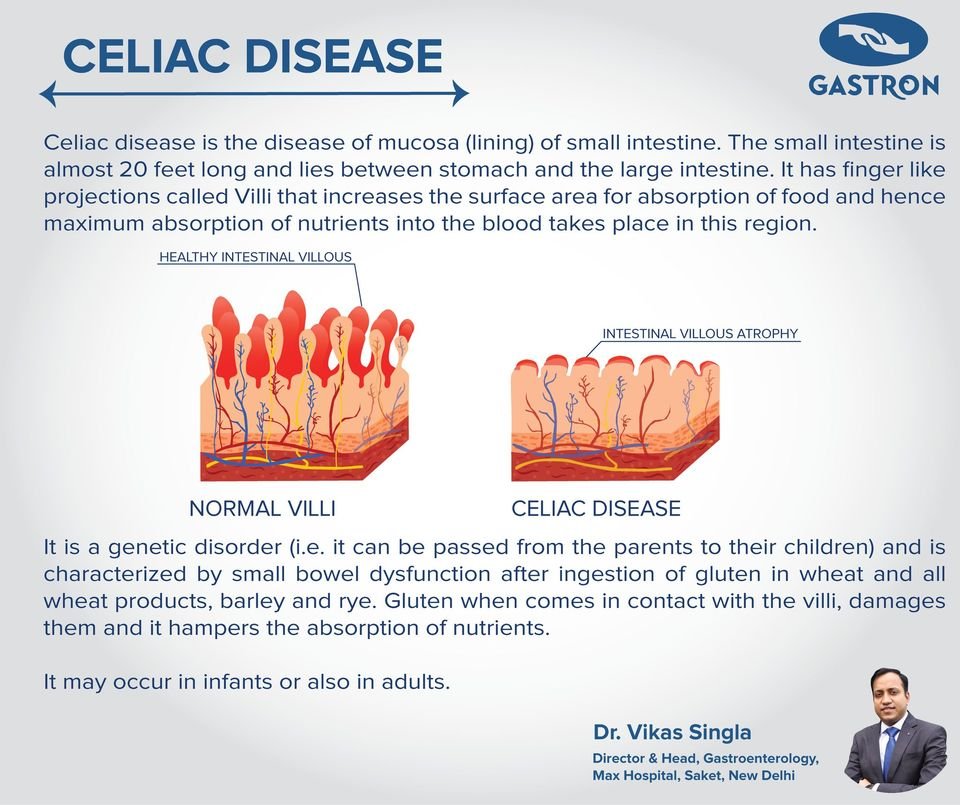 CELIAC DISEASE

GASTRON

Celiac disease is the disease of mucosa (lining) of small intestine. The small intestine is almost 20 feet long and lies between stomach and the large intestine. It has finger like projections called Villi that increases the surface area for absorption of food and hence maximum absorption of nutrients into the blood takes place in this region.

HEALTHY INTESTINAL VILLOUS

INTESTINAL VILLOUS ATROPHY

NORMAL VILLI

CELIAC DISEASE

It is a genetic disorder (i.e. it can be passed from the parents to their children) and is characterized by small bowel dysfunction after ingestion of gluten in wheat and all wheat products, barley and rye. Gluten when comes in contact with the villi, damages them and it hampers the absorption of nutrients.

It may occur in infants or also in adults.

Dr. Vikas Singla
Director & Head, Gastroenterology,
Max Hospital, Saket, New Delhi